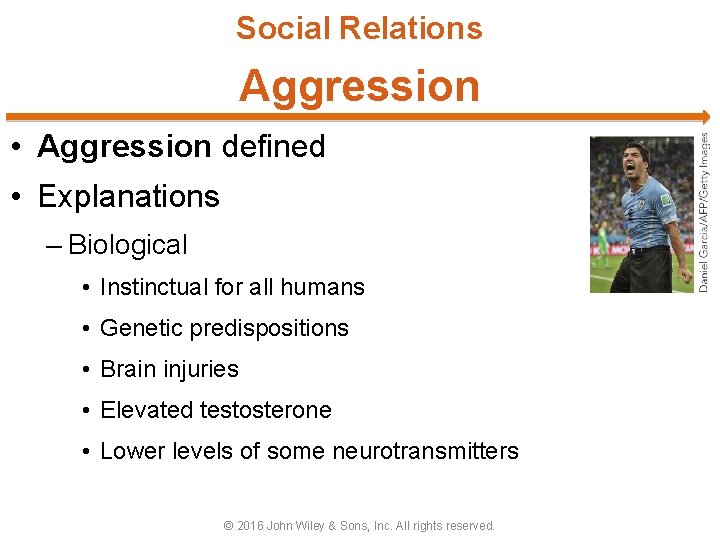 Social Relations
Aggression

• Aggression defined
• Explanations
– Biological
• Instinctual for all humans
• Genetic predispositions
• Brain injuries
• Elevated testosterone
• Lower levels of some neurotransmitters

Daniel Garcia/AFP/Getty Images

© 2016 John Wiley & Sons, Inc. All rights reserved.